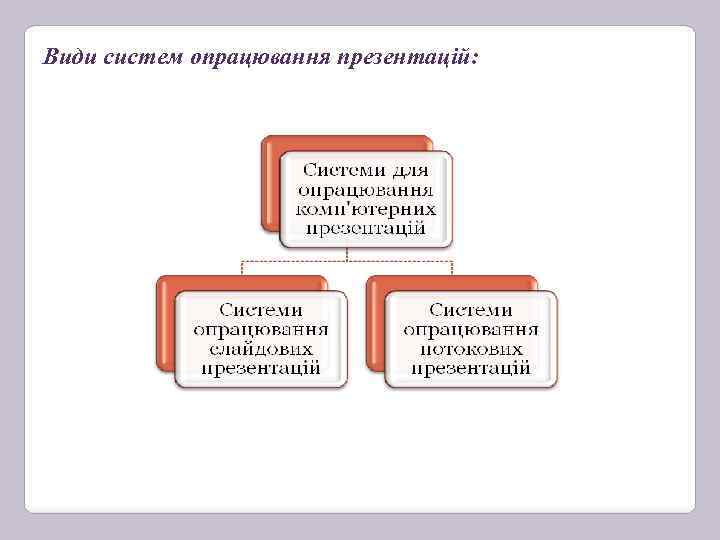 Види систем опрацювання презентацій:

Системи для опрацювання комп'ютерних презентацій

Системи опрацювання слайдових презентацій

Системи опрацювання потокових презентацій